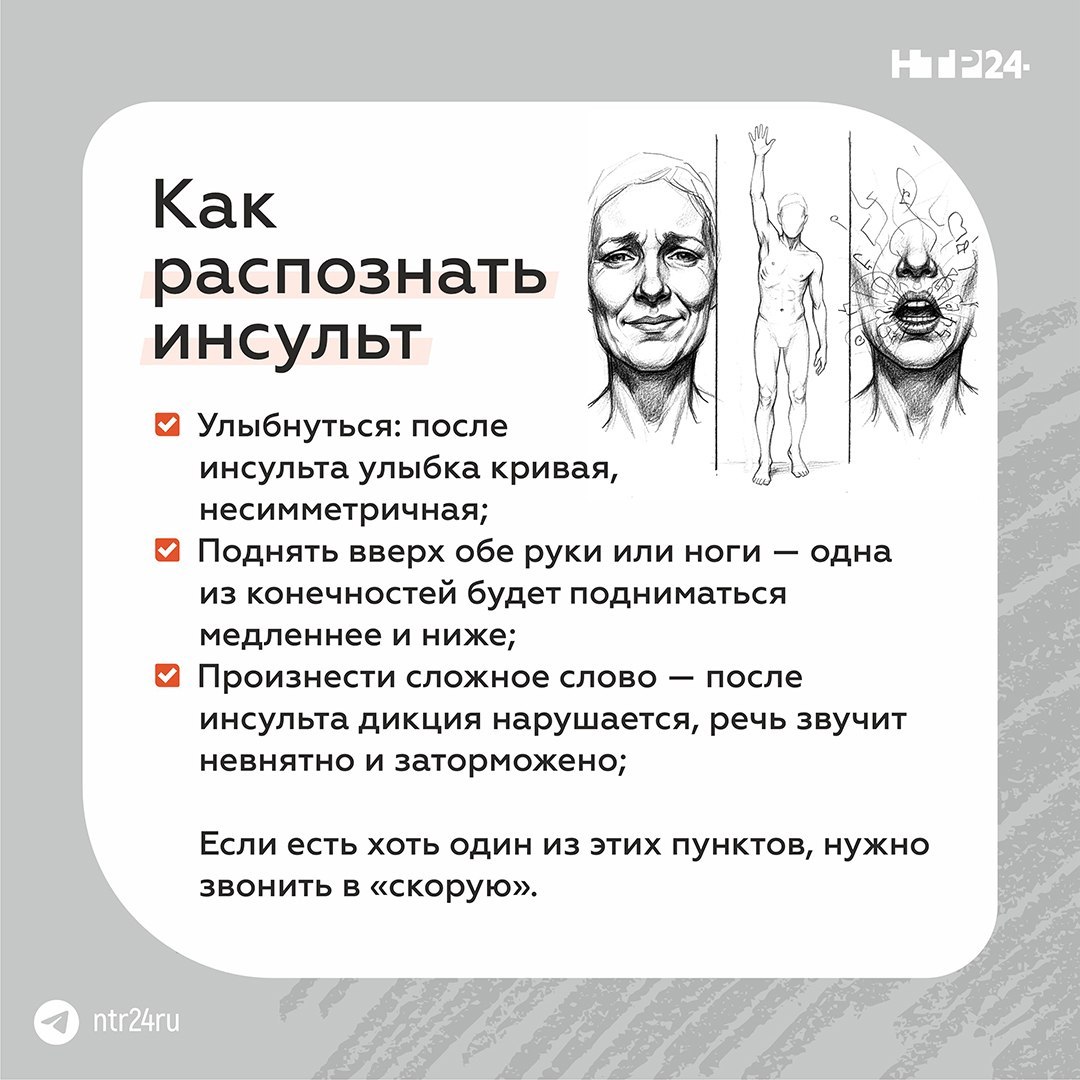 НТР24

Как распознать инсульт

Улыбнуться: после инсульта улыбка кривая, несимметричная;

Поднять вверх обе руки или ноги — одна из конечностей будет подниматься медленнее и ниже;

Произнести сложное слово — после инсульта дикция нарушается, речь звучит невнятно и заторможено;

Если есть хоть один из этих пунктов, нужно звонить в «скорую».

ntr24ru